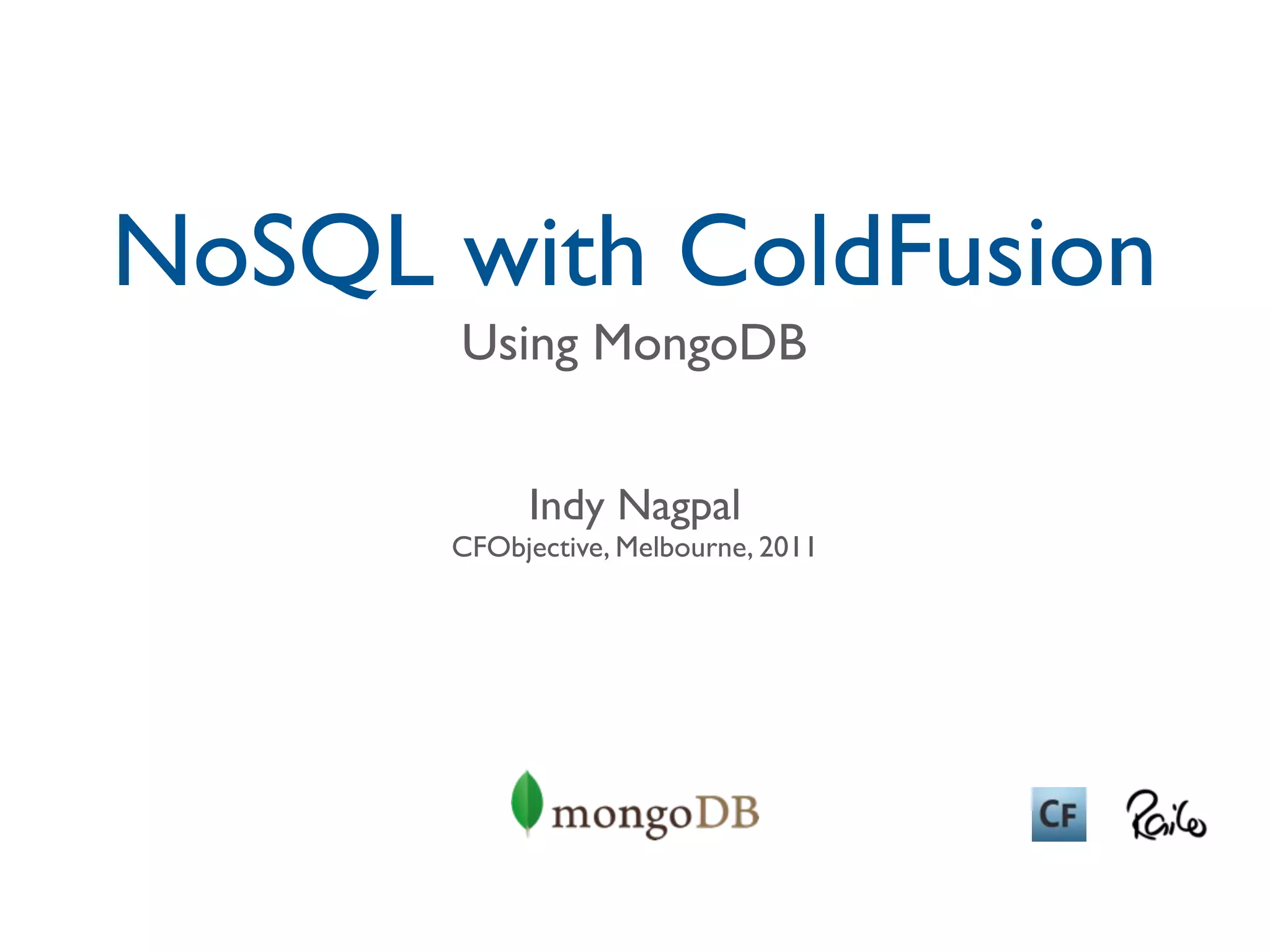 NoSQL with ColdFusion

Using MongoDB

Indy Nagpal
CFObjective, Melbourne, 2011

mongoDB

CF

Railo